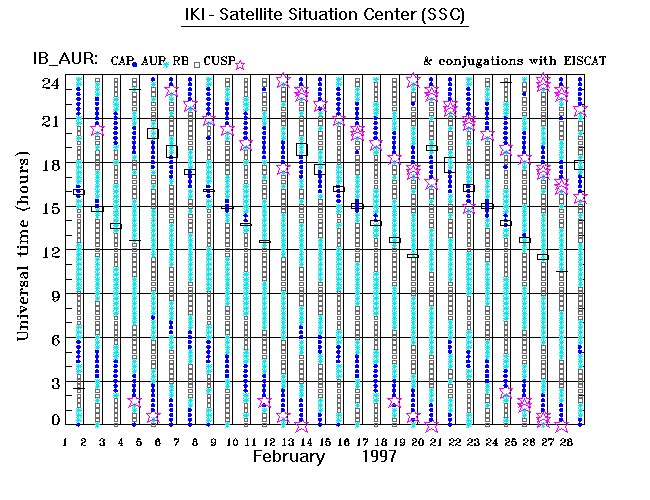 IKI - Satellite Situation Center (SSC)

IB_AUR: CAP AUR RB CUSP

& conjugations with EISCAT

Universal time (hours)

24
21
18
15
12
9
6
3
0

1 2 3 4 5 6 7 8 9 10 11 12 13 14 15 16 17 18 19 20 21 22 23 24 25 26 27 28

February 1997